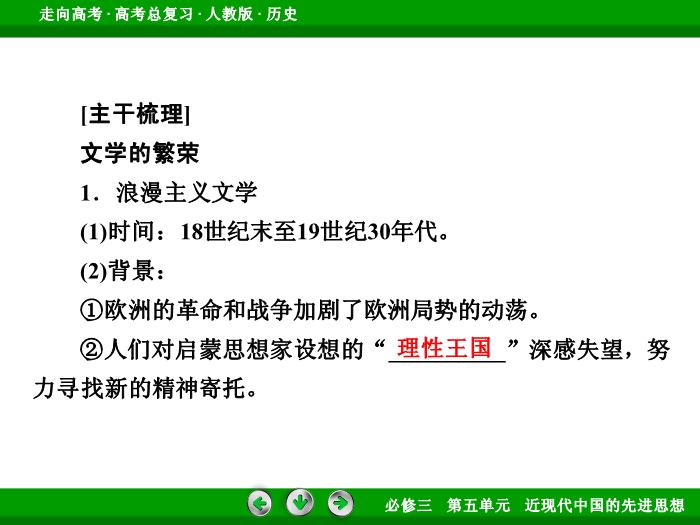 走向高考 · 高考总复习 · 人教版 · 历史

[主干梳理]

文学的繁荣

1．浪漫主义文学

(1)时间：18世纪末至19世纪30年代。

(2)背景：

①欧洲的革命和战争加剧了欧洲局势的动荡。

②人们对启蒙思想家设想的“理性王国”深感失望，努力寻找新的精神寄托。

必修三　第五单元　近现代中国的先进思想